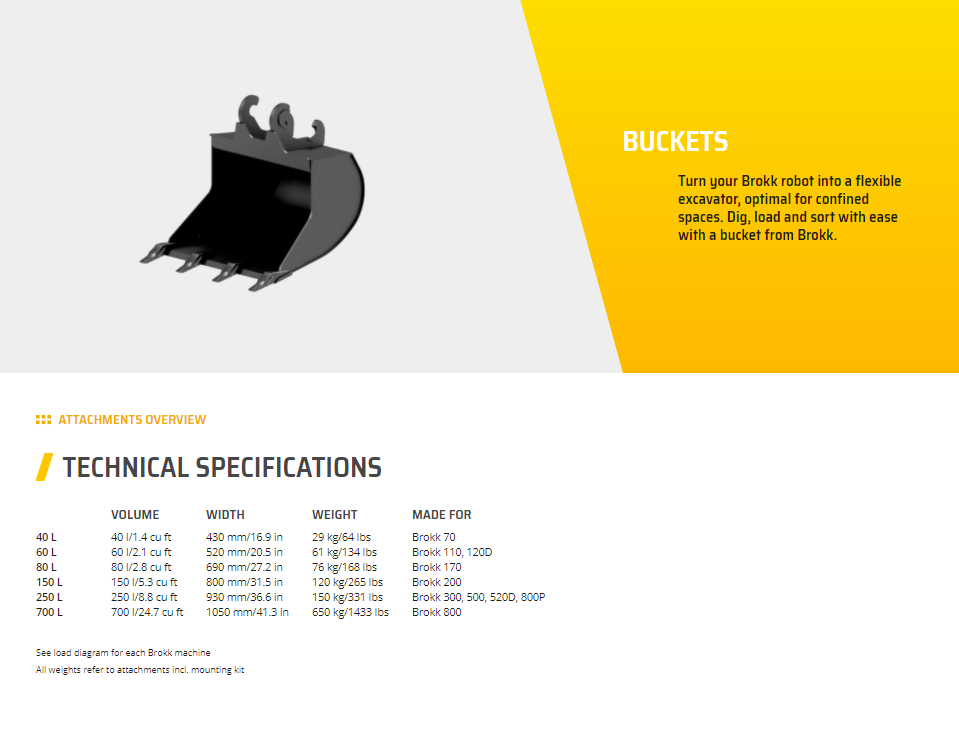 BUCKETS

Turn your Brokk robot into a flexible excavator, optimal for confined spaces. Dig, load and sort with ease with a bucket from Brokk.

ATTACHMENTS OVERVIEW

TECHNICAL SPECIFICATIONS

| | VOLUME | WIDTH | WEIGHT | MADE FOR |
|---|---|---|---|---|
| 40 L | 40 l/1.4 cu ft | 430 mm/16.9 in | 29 kg/64 lbs | Brokk 70 |
| 60 L | 60 l/2.1 cu ft | 520 mm/20.5 in | 61 kg/134 lbs | Brokk 110, 120D |
| 80 L | 80 l/2.8 cu ft | 690 mm/27.2 in | 76 kg/168 lbs | Brokk 170 |
| 150 L | 150 l/5.3 cu ft | 800 mm/31.5 in | 120 kg/265 lbs | Brokk 200 |
| 250 L | 250 l/8.8 cu ft | 930 mm/36.6 in | 150 kg/331 lbs | Brokk 300, 500, 520D, 800P |
| 700 L | 700 l/24.7 cu ft | 1050 mm/41.3 in | 650 kg/1433 lbs | Brokk 800 |

See load diagram for each Brokk machine
All weights refer to attachments incl. mounting kit